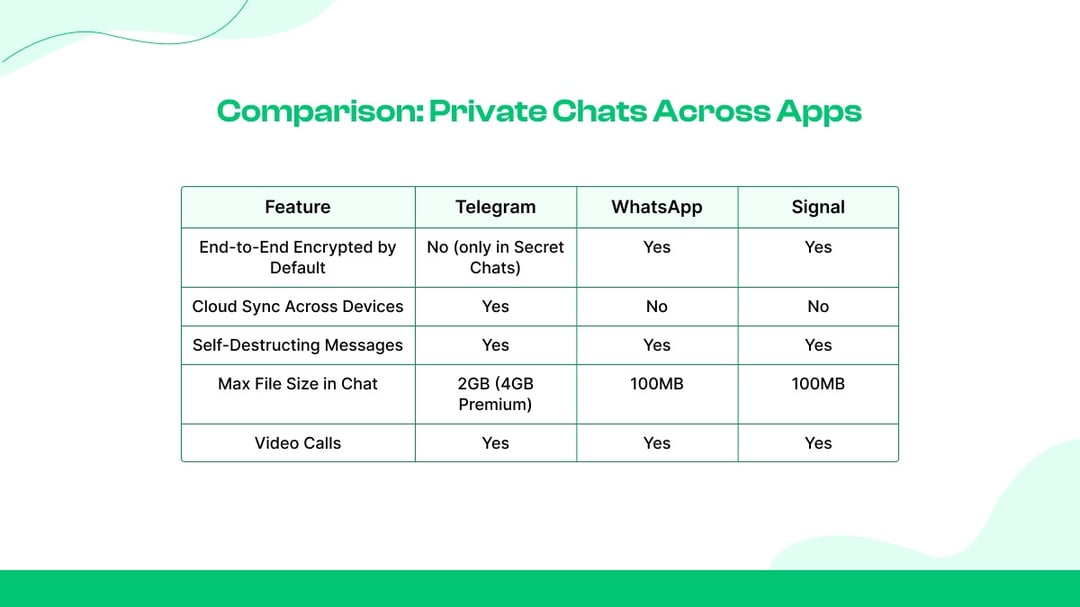 Comparison: Private Chats Across Apps

| Feature | Telegram | WhatsApp | Signal |
|---|---|---|---|
| End-to-End Encrypted by Default | No (only in Secret Chats) | Yes | Yes |
| Cloud Sync Across Devices | Yes | No | No |
| Self-Destructing Messages | Yes | Yes | Yes |
| Max File Size in Chat | 2GB (4GB Premium) | 100MB | 100MB |
| Video Calls | Yes | Yes | Yes |